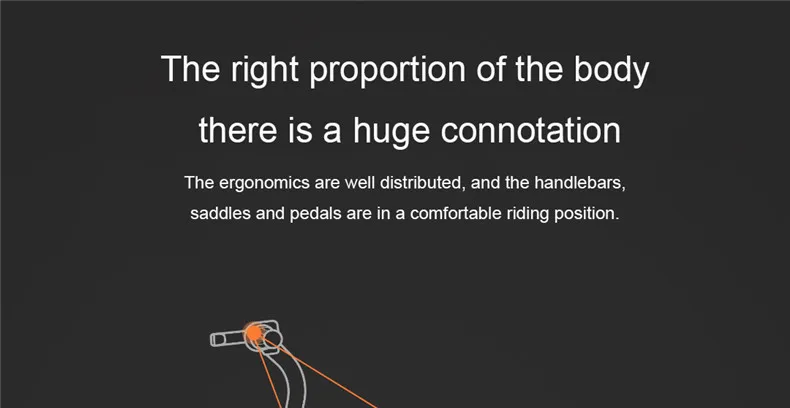 The right proportion of the body
there is a huge connotation

The ergonomics are well distributed, and the handlebars, saddles and pedals are in a comfortable riding position.